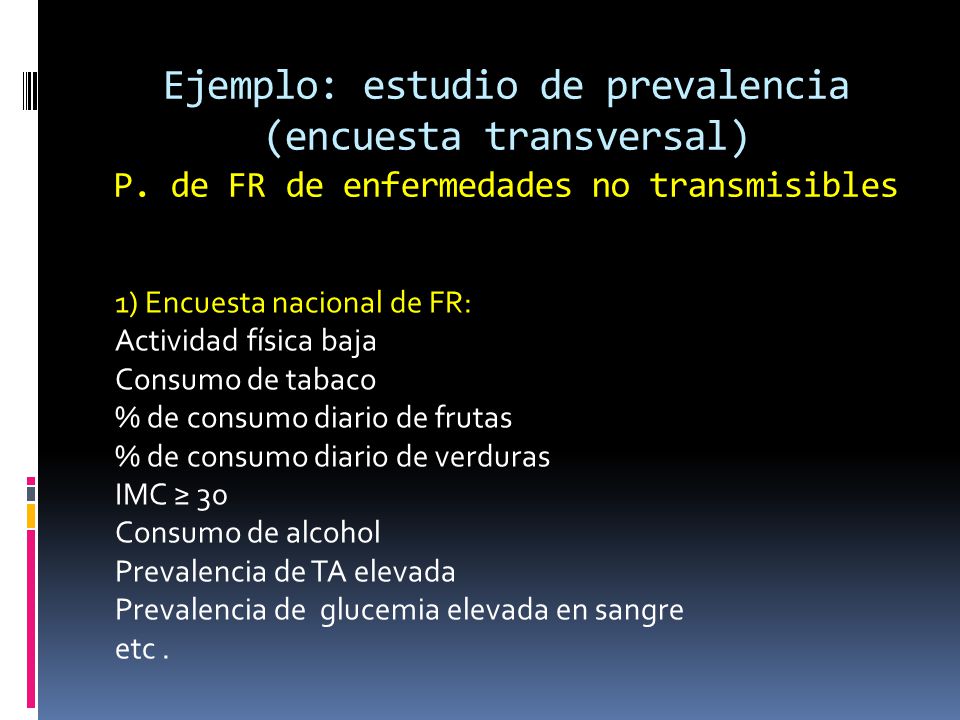 Ejemplo: estudio de prevalencia (encuesta transversal)
P. de FR de enfermedades no transmisibles

1) Encuesta nacional de FR:
Actividad física baja
Consumo de tabaco
% de consumo diario de frutas
% de consumo diario de verduras
IMC ≥ 30
Consumo de alcohol
Prevalencia de TA elevada
Prevalencia de glucemia elevada en sangre
etc .